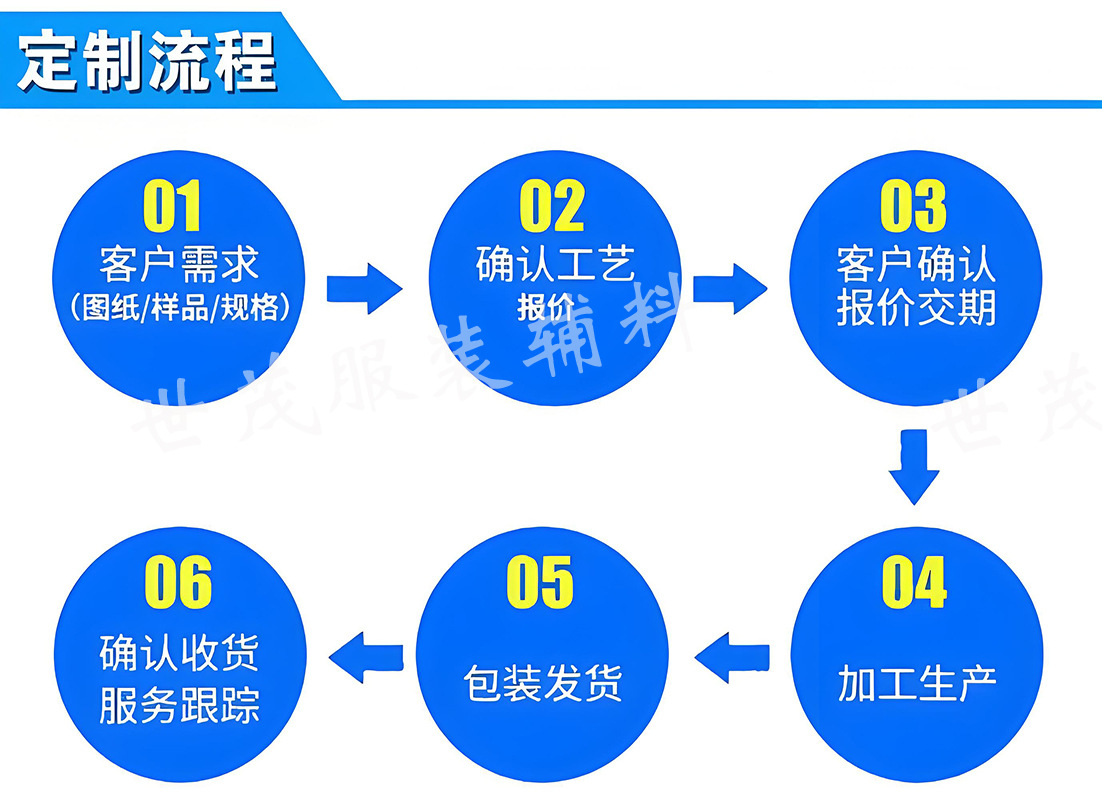 定制流程

01
客户需求
(图纸/样品/规格)

02
确认工艺
报价

03
客户确认
报价交期

04
加工生产

05
包装发货

06
确认收货
服务跟踪

世茂服装辅料

世茂